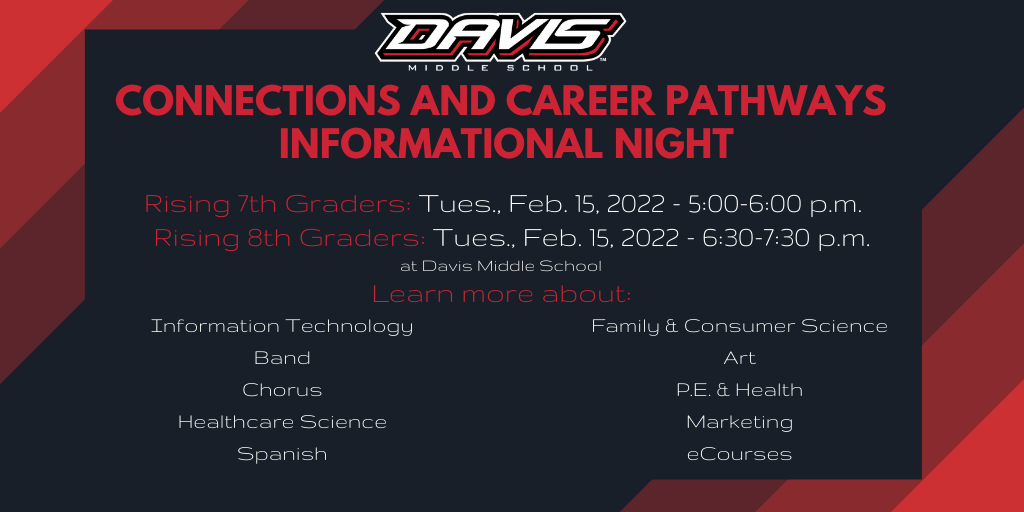 DAVIS
MIDDLE SCHOOL

CONNECTIONS AND CAREER PATHWAYS INFORMATIONAL NIGHT

Rising 7th Graders: Tues., Feb. 15, 2022 - 5:00-6:00 p.m.
Rising 8th Graders: Tues., Feb. 15, 2022 - 6:30-7:30 p.m.
at Davis Middle School

Learn more about:

Information Technology
Band
Chorus
Healthcare Science
Spanish

Family & Consumer Science
Art
P.E. & Health
Marketing
eCourses